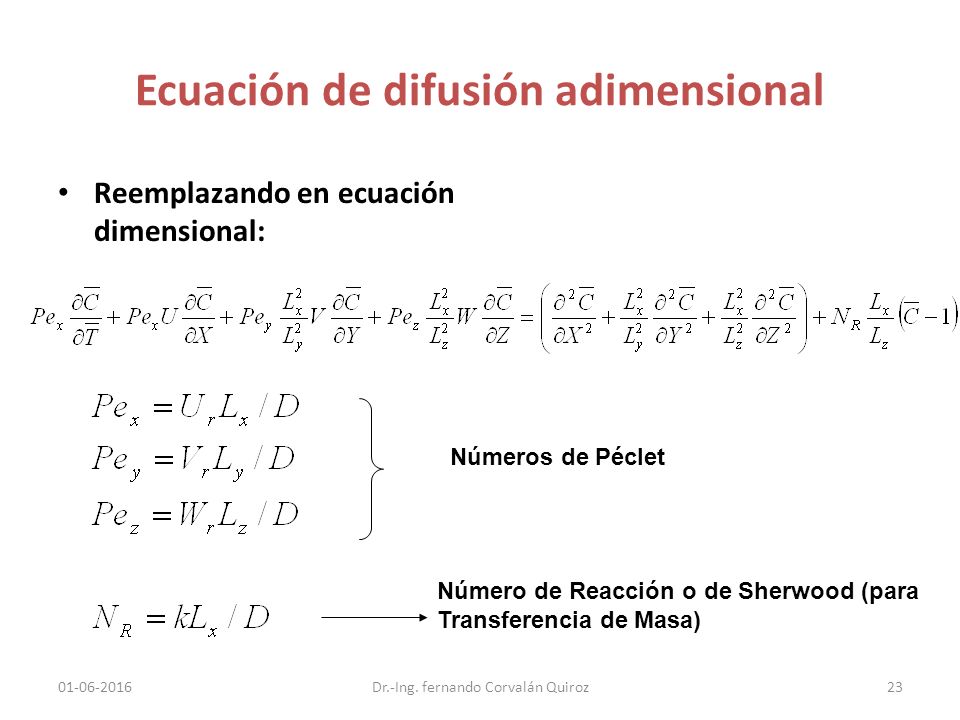 Ecuación de difusión adimensional

• Reemplazando en ecuación dimensional:

$Pe_x \frac{\partial \overline{C}}{\partial \overline{T}} + Pe_x U \frac{\partial \overline{C}}{\partial X} + Pe_y \frac{L_x^2}{L_y^2} V \frac{\partial \overline{C}}{\partial Y} + Pe_z \frac{L_x^2}{L_z^2} W \frac{\partial \overline{C}}{\partial Z} = \left( \frac{\partial^2 \overline{C}}{\partial X^2} + \frac{L_x^2}{L_y^2} \frac{\partial^2 \overline{C}}{\partial Y^2} + \frac{L_x^2}{L_z^2} \frac{\partial^2 \overline{C}}{\partial Z^2} \right) + N_R \frac{L_x}{L_z} \left( \overline{C} - 1 \right)$

$Pe_x = U_r L_x / D$
$Pe_y = V_r L_y / D$
$Pe_z = W_r L_z / D$

Números de Péclet

$N_R = k L_x / D$

Número de Reacción o de Sherwood (para Transferencia de Masa)

01-06-2016
Dr.-Ing. fernando Corvalán Quiroz
23